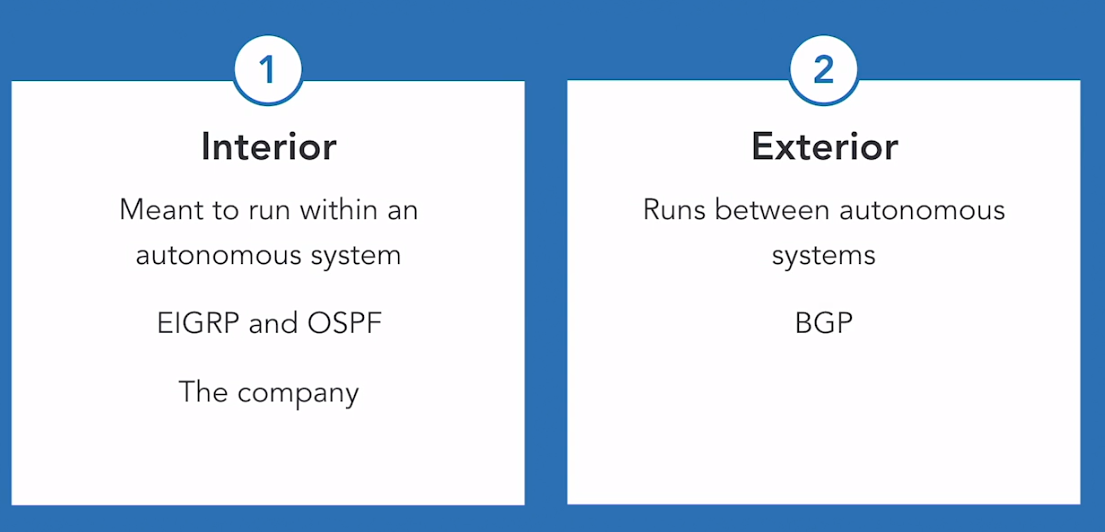 1

Interior

Meant to run within an autonomous system

EIGRP and OSPF

The company

2

Exterior

Runs between autonomous systems

BGP